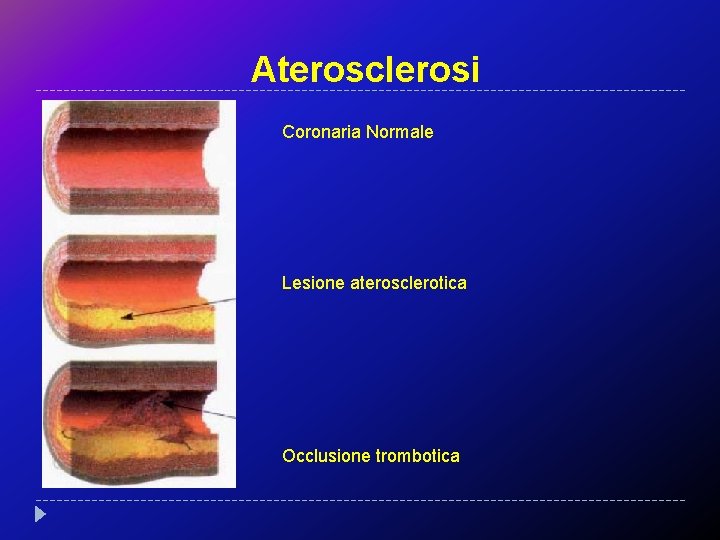 Aterosclerosi

Coronaria Normale

Lesione aterosclerotica

Occlusione trombotica